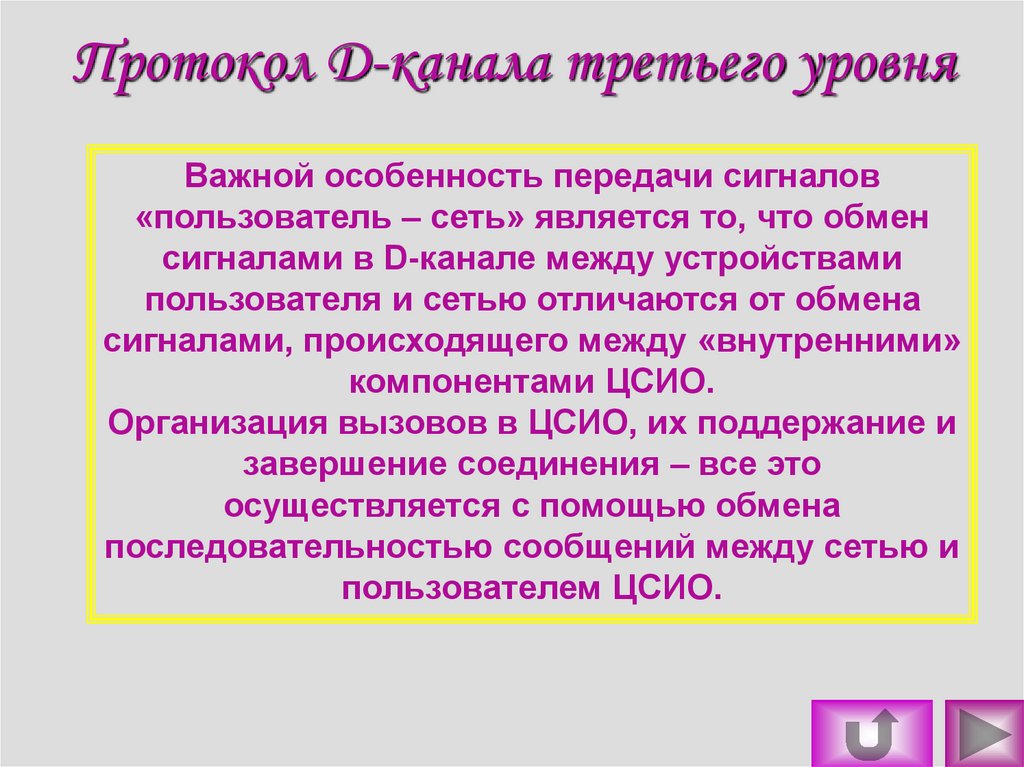 Протокол D-канала третьего уровня

Важной особенность передачи сигналов «пользователь – сеть» является то, что обмен сигналами в D-канале между устройствами пользователя и сетью отличаются от обмена сигналами, происходящего между «внутренними» компонентами ЦСИО.
Организация вызовов в ЦСИО, их поддержание и завершение соединения – все это осуществляется с помощью обмена последовательностью сообщений между сетью и пользователем ЦСИО.